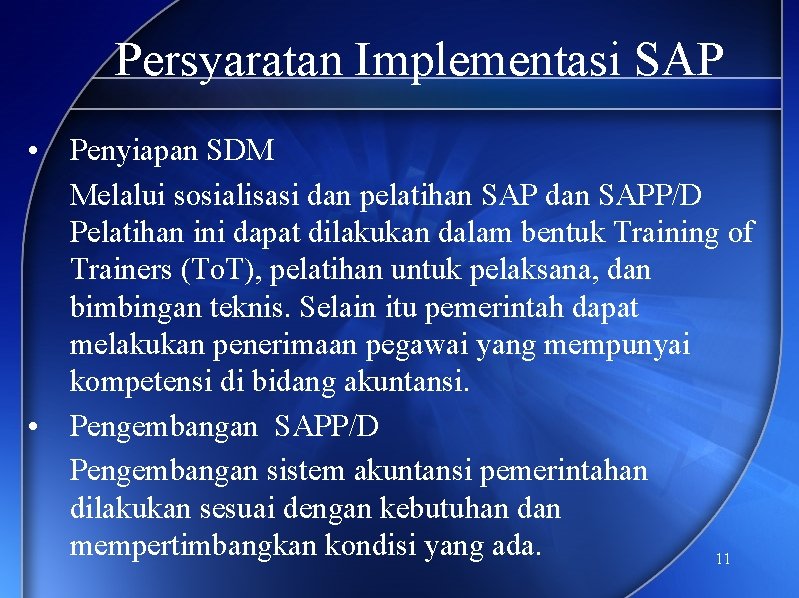 Persyaratan Implementasi SAP

• Penyiapan SDM

Melalui sosialisasi dan pelatihan SAP dan SAPP/D Pelatihan ini dapat dilakukan dalam bentuk Training of Trainers (ToT), pelatihan untuk pelaksana, dan bimbingan teknis. Selain itu pemerintah dapat melakukan penerimaan pegawai yang mempunyai kompetensi di bidang akuntansi.

• Pengembangan SAPP/D

Pengembangan sistem akuntansi pemerintahan dilakukan sesuai dengan kebutuhan dan mempertimbangkan kondisi yang ada.

11